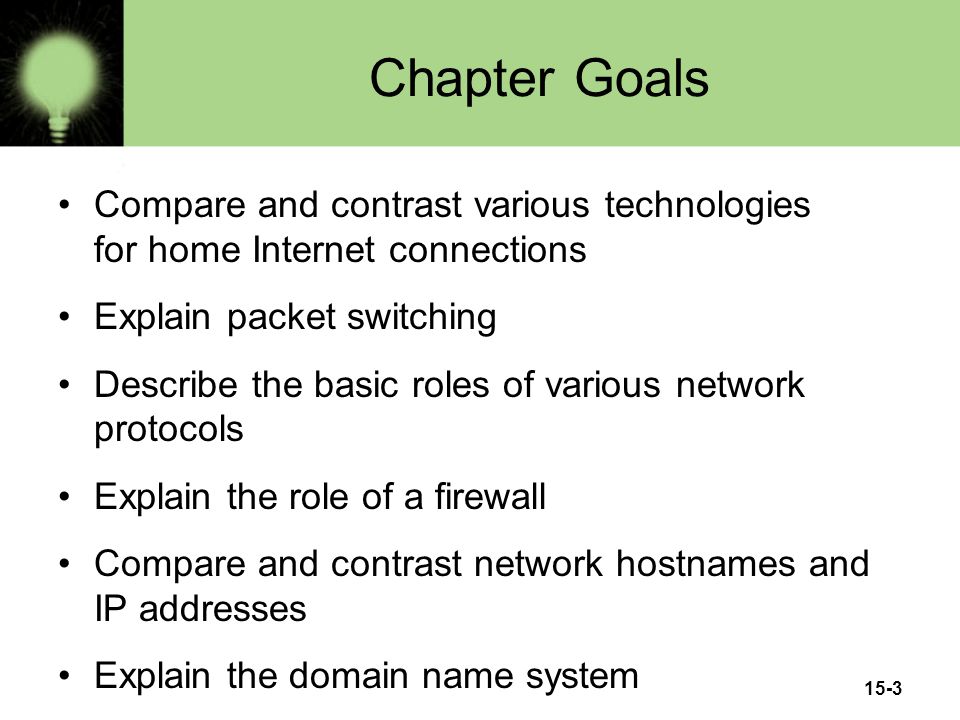 Chapter Goals

• Compare and contrast various technologies for home Internet connections

• Explain packet switching

• Describe the basic roles of various network protocols

• Explain the role of a firewall

• Compare and contrast network hostnames and IP addresses

• Explain the domain name system

15-3